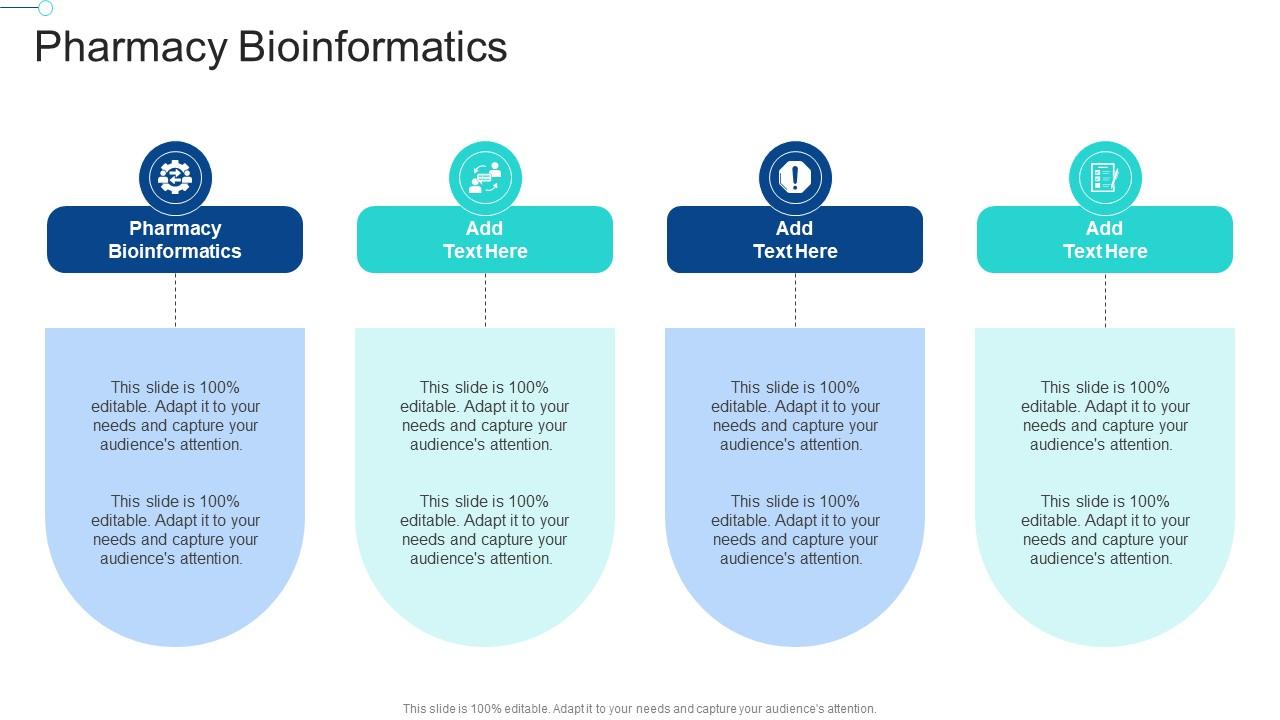 Pharmacy Bioinformatics

Pharmacy Bioinformatics

This slide is 100% editable. Adapt it to your needs and capture your audience's attention.

This slide is 100% editable. Adapt it to your needs and capture your audience's attention.

Add Text Here

This slide is 100% editable. Adapt it to your needs and capture your audience's attention.

This slide is 100% editable. Adapt it to your needs and capture your audience's attention.

Add Text Here

This slide is 100% editable. Adapt it to your needs and capture your audience's attention.

This slide is 100% editable. Adapt it to your needs and capture your audience's attention.

Add Text Here

This slide is 100% editable. Adapt it to your needs and capture your audience's attention.

This slide is 100% editable. Adapt it to your needs and capture your audience's attention.

This slide is 100% editable. Adapt it to your needs and capture your audience's attention.